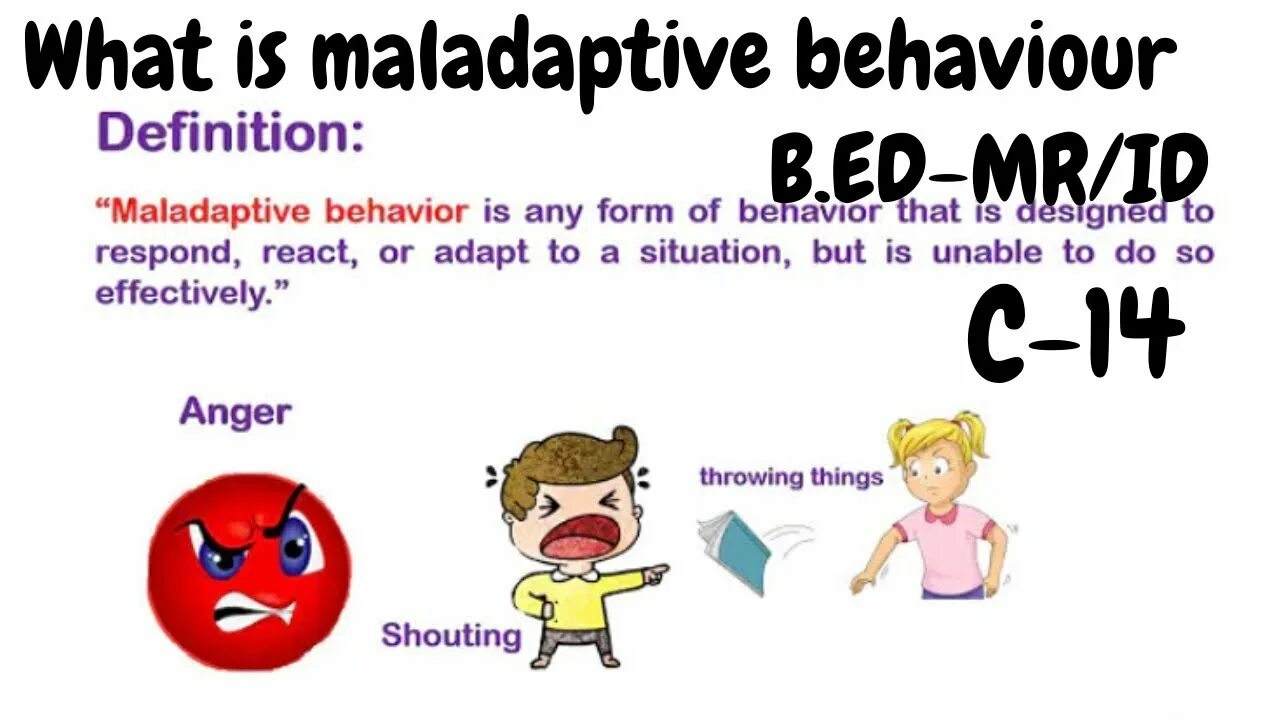 What is maladaptive behaviour

Definition:

B.ED-MR/ID

"Maladaptive behavior is any form of behavior that is designed to respond, react, or adapt to a situation, but is unable to do so effectively."

C-14

Anger

throwing things

Shouting